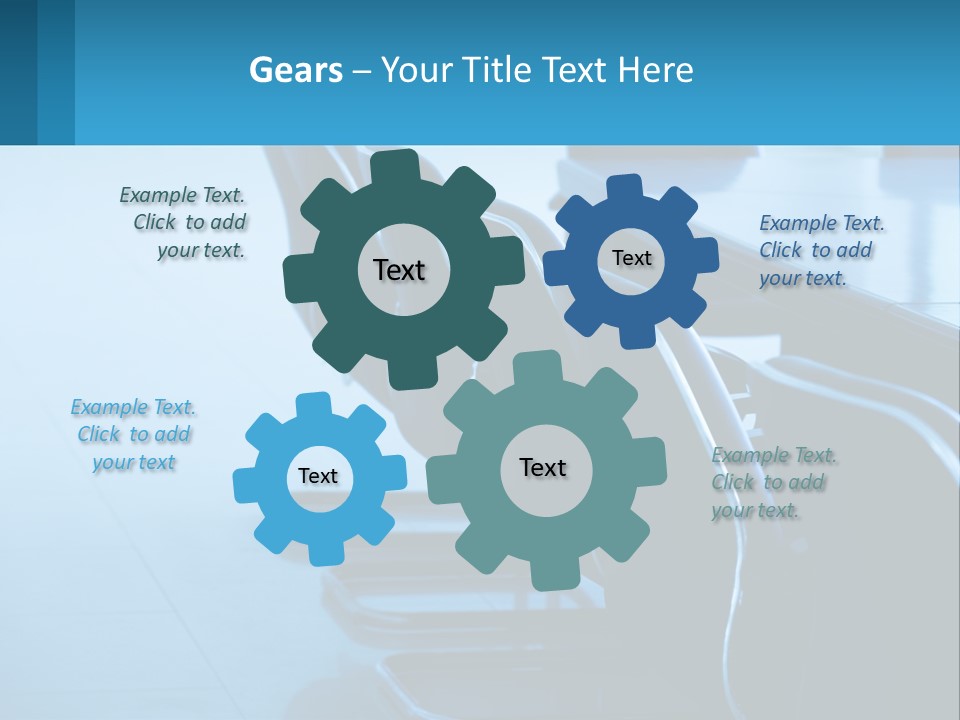 Gears – Your Title Text Here

Example Text. Click to add your text.

Text

Text

Example Text. Click to add your text.

Example Text. Click to add your text

Text

Text

Example Text. Click to add your text.